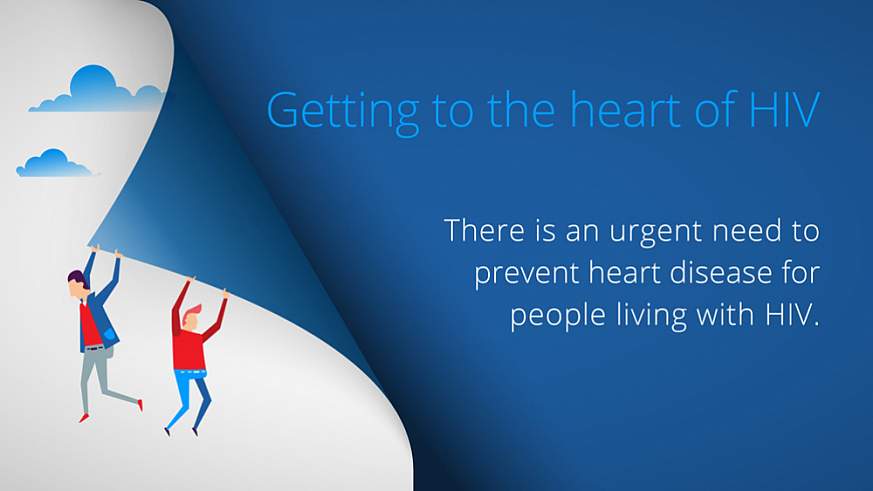 Getting to the heart of HIV

There is an urgent need to prevent heart disease for people living with HIV.